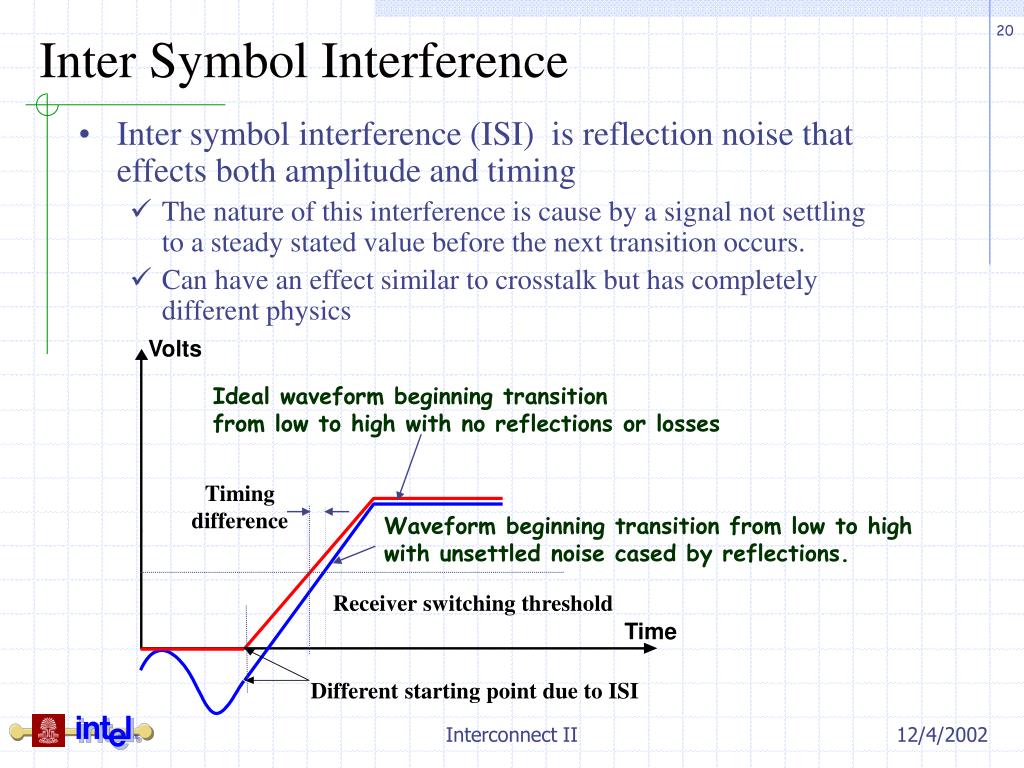 20

Inter Symbol Interference

• Inter symbol interference (ISI) is reflection noise that effects both amplitude and timing
✓ The nature of this interference is cause by a signal not settling to a steady stated value before the next transition occurs.
✓ Can have an effect similar to crosstalk but has completely different physics

Volts

Ideal waveform beginning transition from low to high with no reflections or losses

Timing difference

Waveform beginning transition from low to high with unsettled noise cased by reflections.

Receiver switching threshold

Time

Different starting point due to ISI

intel

Interconnect II

12/4/2002